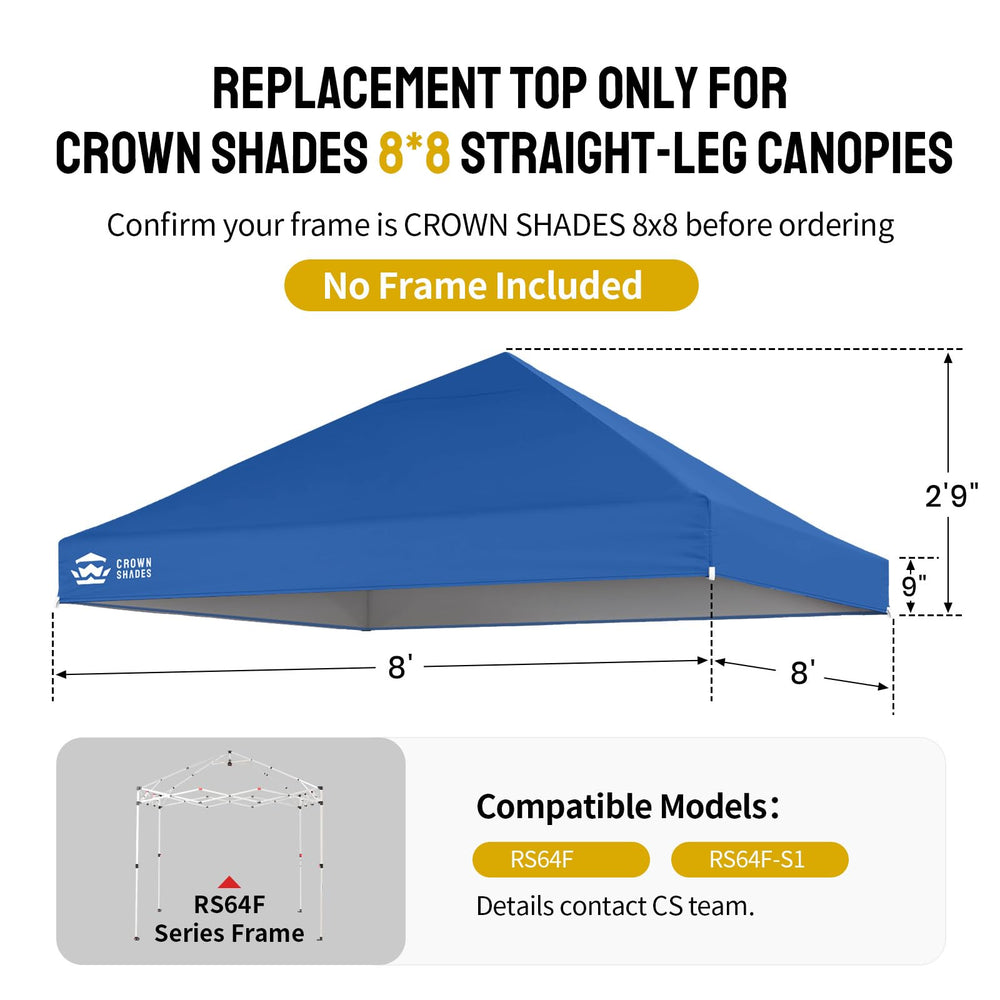 REPLACEMENT TOP ONLY FOR
CROWN SHADES 8*8 STRAIGHT-LEG CANOPIES

Confirm your frame is CROWN SHADES 8x8 before ordering

No Frame Included

CROWN
SHADES

2'9"

9"

8'

8'

RS64F
Series Frame

Compatible Models:

RS64F

RS64F-S1

Details contact CS team.